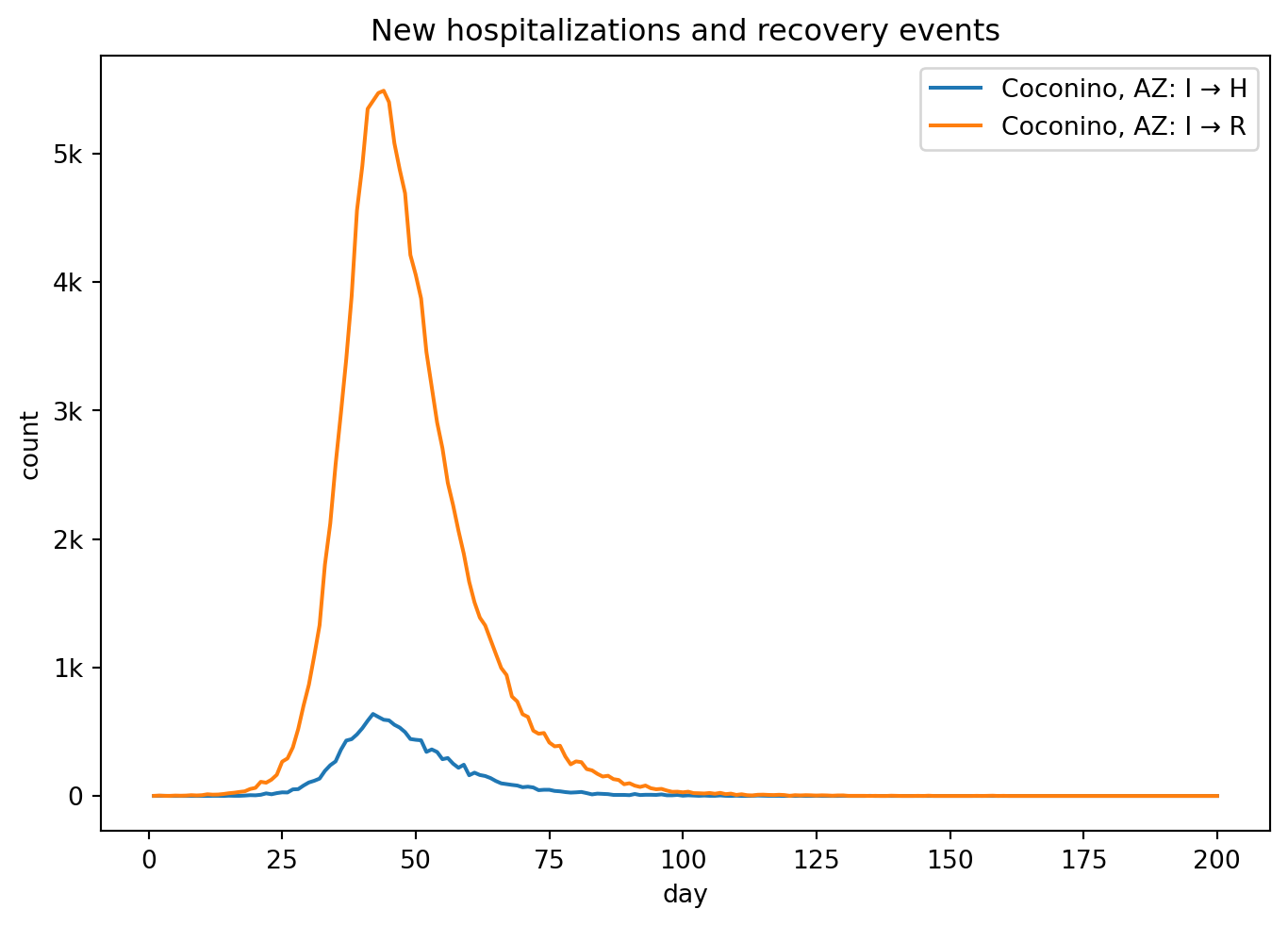 New hospitalizations and recovery events

Coconino, AZ: I → H
Coconino, AZ: I → R

count

5k
4k
3k
2k
1k
0

0 25 50 75 100 125 150 175 200

day